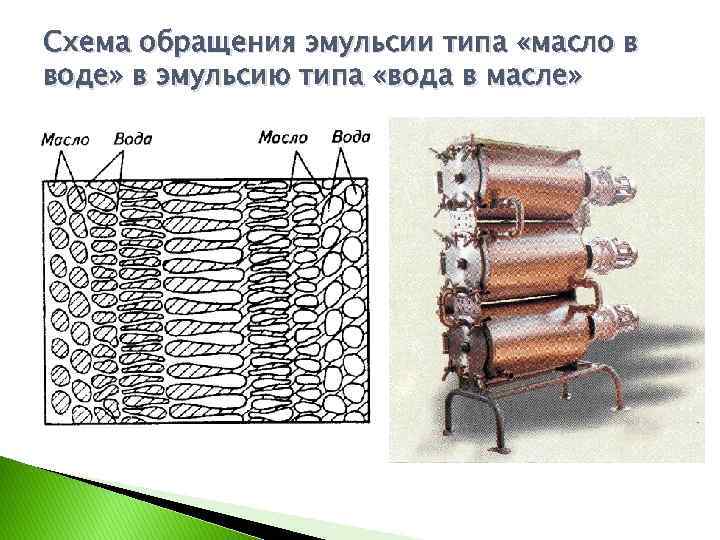 Схема обращения эмульсии типа «масло в воде» в эмульсию типа «вода в масле»

Масло Вода Масло Вода